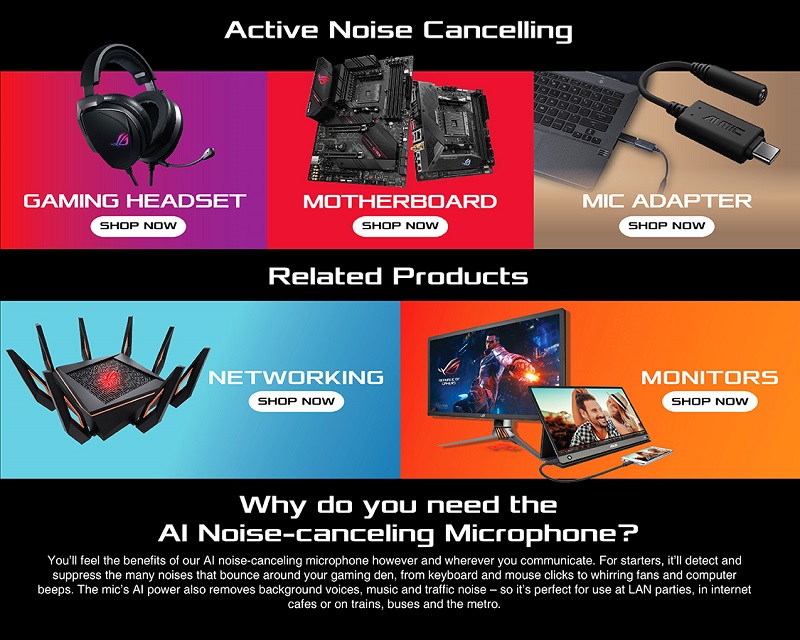 Active Noise Cancelling

GAMING HEADSET
SHOP NOW

MOTHERBOARD
SHOP NOW

MIC ADAPTER
SHOP NOW

Related Products

NETWORKING
SHOP NOW

MONITORS
SHOP NOW

Why do you need the
AI Noise-canceling Microphone?

You'll feel the benefits of our AI noise-canceling microphone however and wherever you communicate. For starters, it'll detect and suppress the many noises that bounce around your gaming den, from keyboard and mouse clicks to whirring fans and computer beeps. The mic's AI power also removes background voices, music and traffic noise – so it's perfect for use at LAN parties, in internet cafes or on trains, buses and the metro.